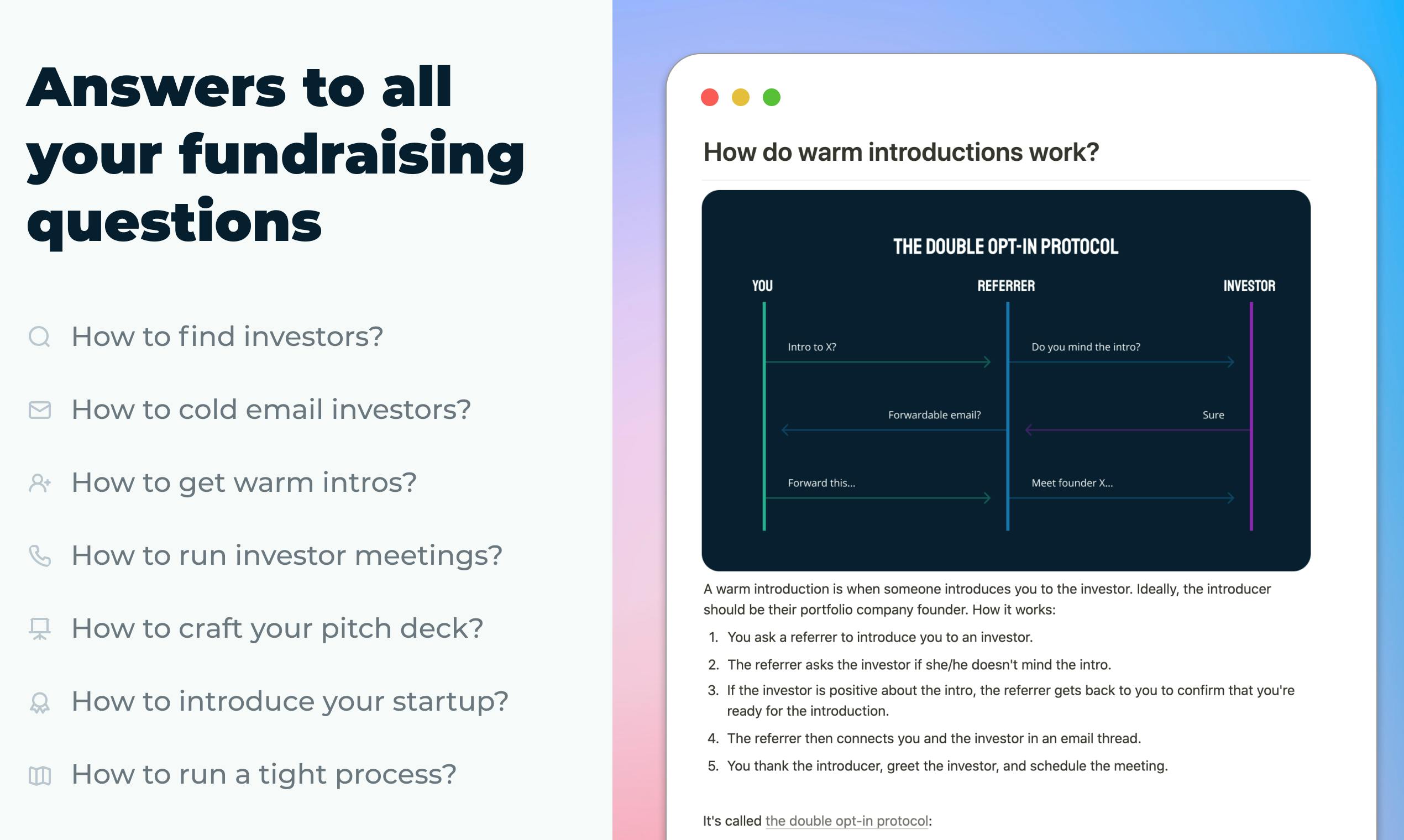 Answers to all your fundraising questions

How to find investors?

How to cold email investors?

How to get warm intros?

How to run investor meetings?

How to craft your pitch deck?

How to introduce your startup?

How to run a tight process?

How do warm introductions work?

THE DOUBLE OPT-IN PROTOCOL

YOU

REFERRER

INVESTOR

Intro to X?

Do you mind the intro?

Forwardable email?

Sure

Forward this...

Meet founder X...

A warm introduction is when someone introduces you to the investor. Ideally, the introducer should be their portfolio company founder. How it works:

1. You ask a referrer to introduce you to an investor.
2. The referrer asks the investor if she/he doesn't mind the intro.
3. If the investor is positive about the intro, the referrer gets back to you to confirm that you're ready for the introduction.
4. The referrer then connects you and the investor in an email thread.
5. You thank the introducer, greet the investor, and schedule the meeting.

It's called the double opt-in protocol: